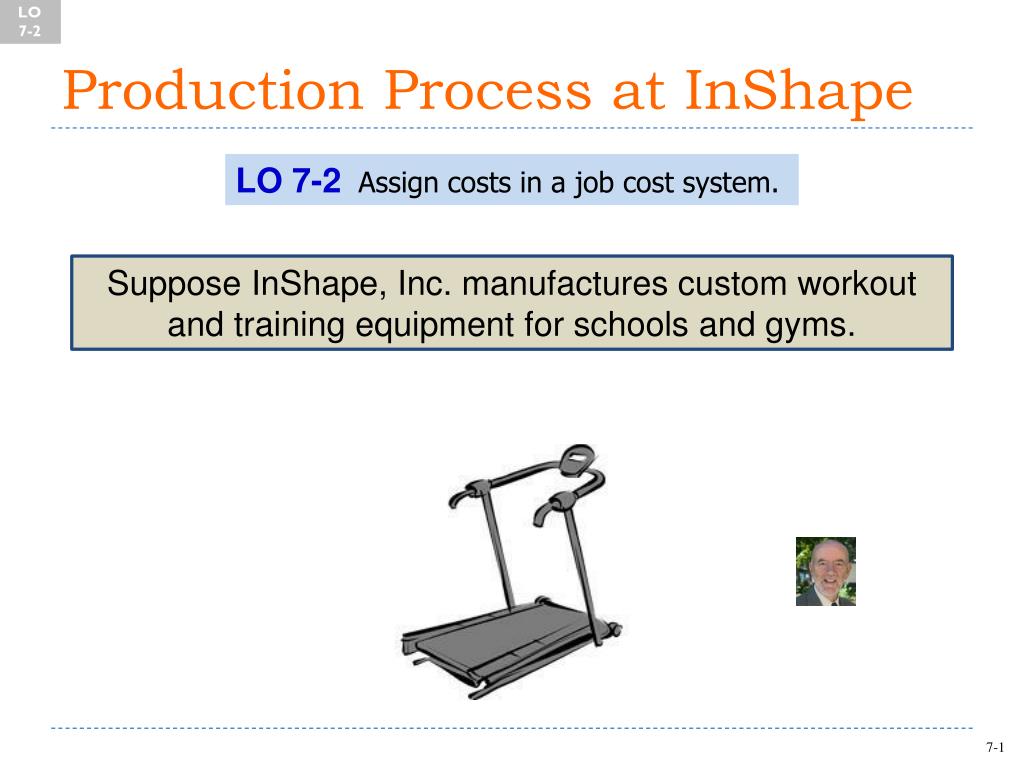 LO 7-2

Production Process at InShape

LO 7-2 Assign costs in a job cost system.

Suppose InShape, Inc. manufactures custom workout and training equipment for schools and gyms.

7-1